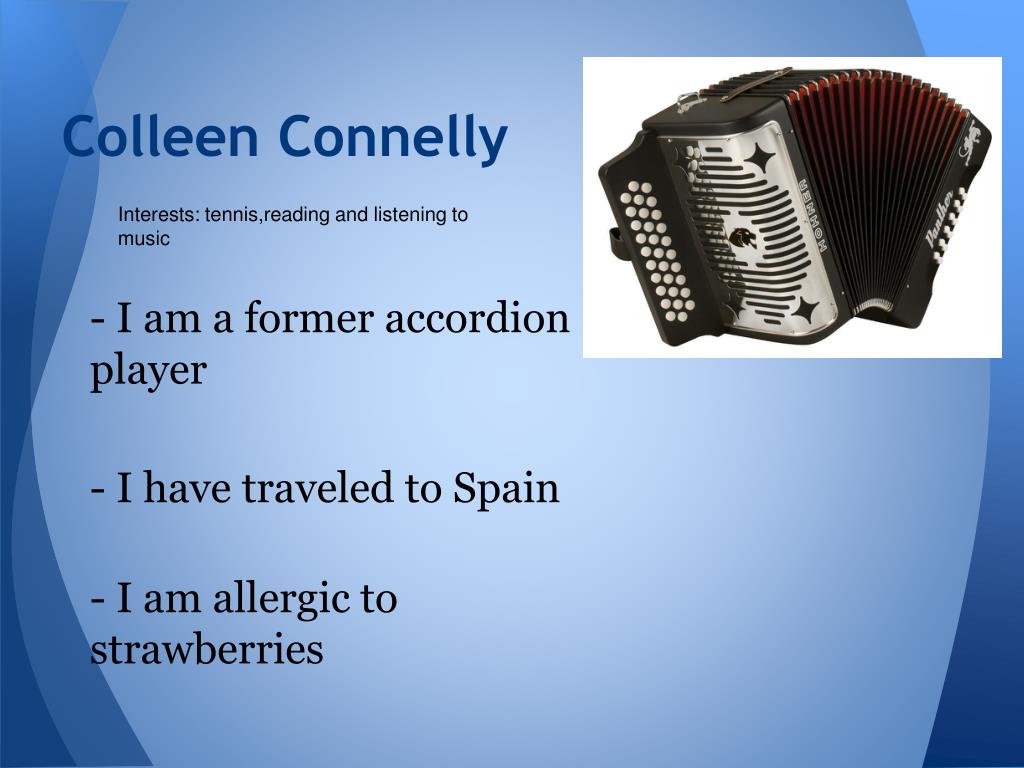 Colleen Connelly

Interests: tennis,reading and listening to music

- I am a former accordion player

- I have traveled to Spain

- I am allergic to strawberries

HOHNER

Panther